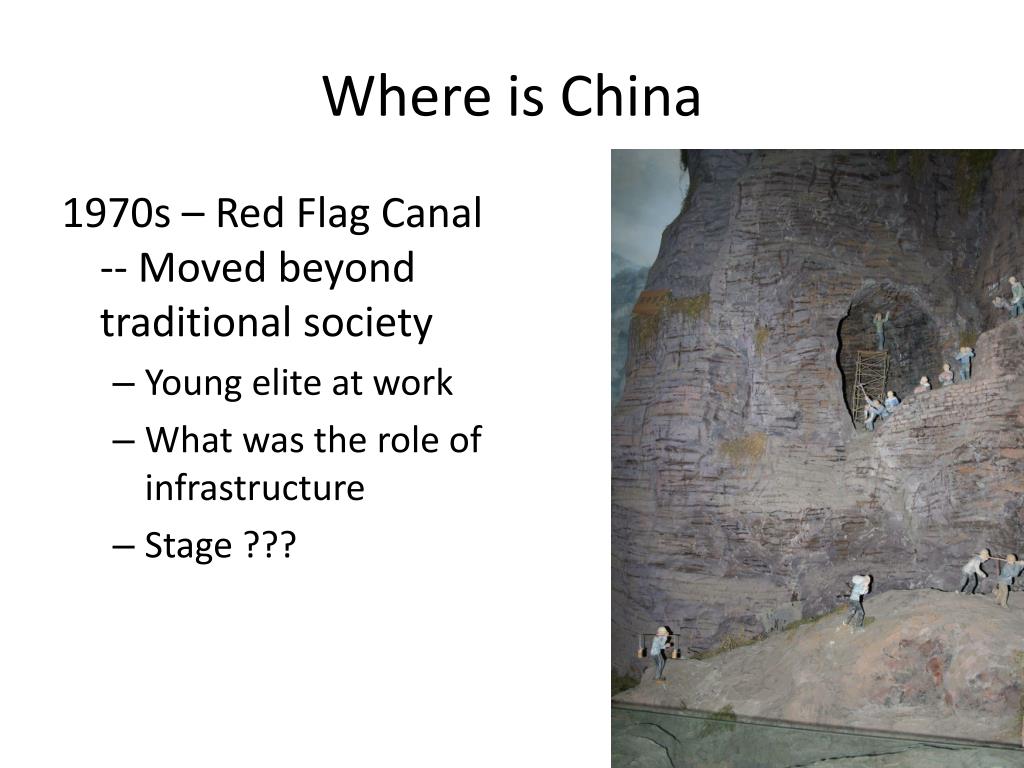 Where is China

1970s – Red Flag Canal -- Moved beyond traditional society

– Young elite at work
– What was the role of infrastructure
– Stage ???